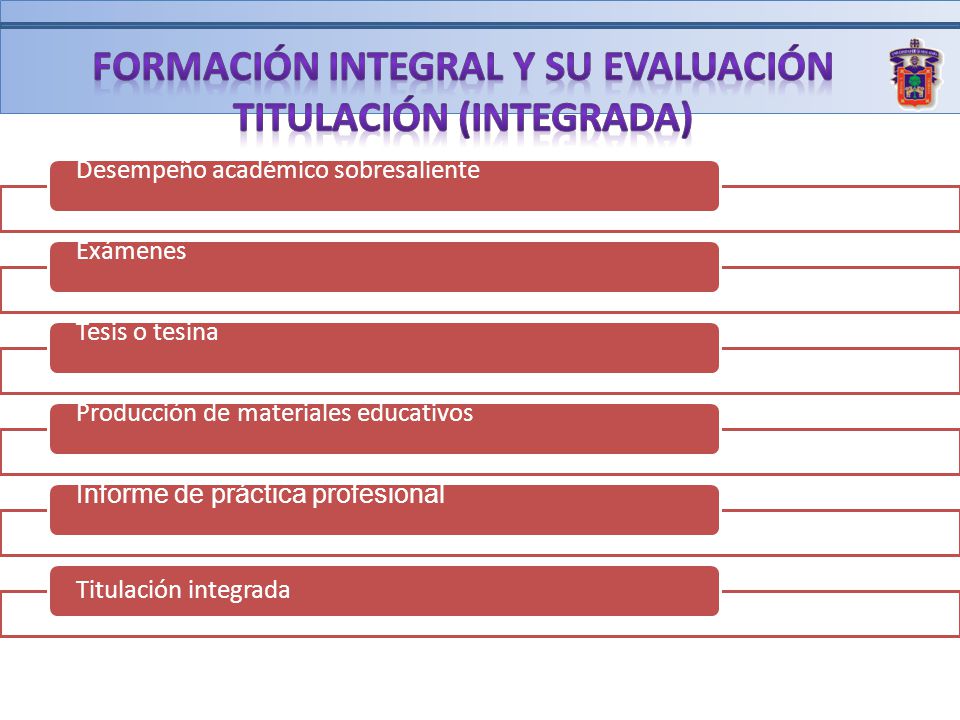 FORMACIÓN INTEGRAL Y SU EVALUACIÓN
TITULACIÓN (INTEGRADA)

Desempeño académico sobresaliente

Exámenes

Tesis o tesina

Producción de materiales educativos

Informe de práctica profesional

Titulación integrada